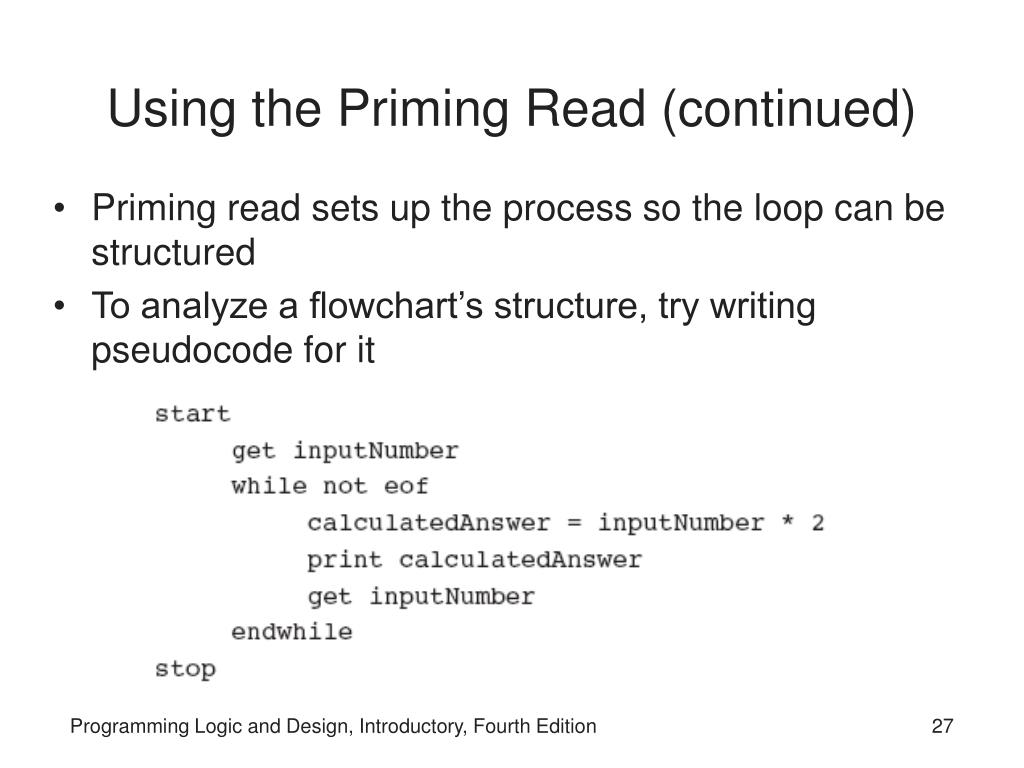 Using the Priming Read (continued)

• Priming read sets up the process so the loop can be structured
• To analyze a flowchart's structure, try writing pseudocode for it

start
get inputNumber
while not eof
calculatedAnswer = inputNumber * 2
print calculatedAnswer
get inputNumber
endwhile
stop

Programming Logic and Design, Introductory, Fourth Edition

27